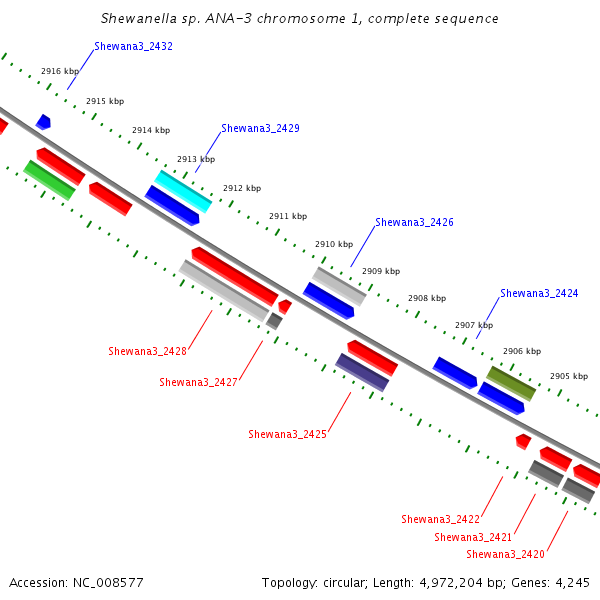 Shewanella sp. ANA-3 chromosome 1, complete sequence

Shewana3_2432

2916 kbp

2915 kbp

2914 kbp

Shewana3_2429

2913 kbp

2912 kbp

2911 kbp

Shewana3_2426

2910 kbp

2909 kbp

2908 kbp

Shewana3_2424

2907 kbp

2906 kbp

2905 kbp

Shewana3_2428

Shewana3_2427

Shewana3_2425

Shewana3_2422

Shewana3_2421

Shewana3_2420

Accession: NC_008577

Topology: circular; Length: 4,972,204 bp; Genes: 4,245